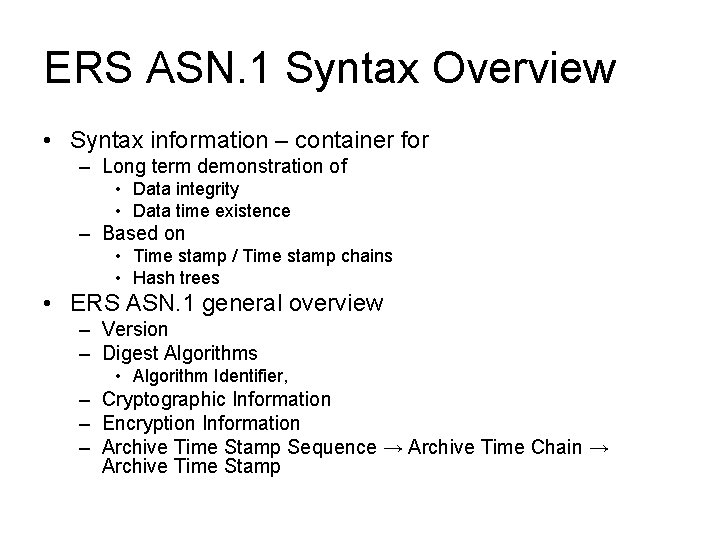 ERS ASN.1 Syntax Overview

• Syntax information – container for
  – Long term demonstration of
    • Data integrity
    • Data time existence
  – Based on
    • Time stamp / Time stamp chains
    • Hash trees
• ERS ASN.1 general overview
  – Version
  – Digest Algorithms
    • Algorithm Identifier,
  – Cryptographic Information
  – Encryption Information
  – Archive Time Stamp Sequence → Archive Time Chain → Archive Time Stamp